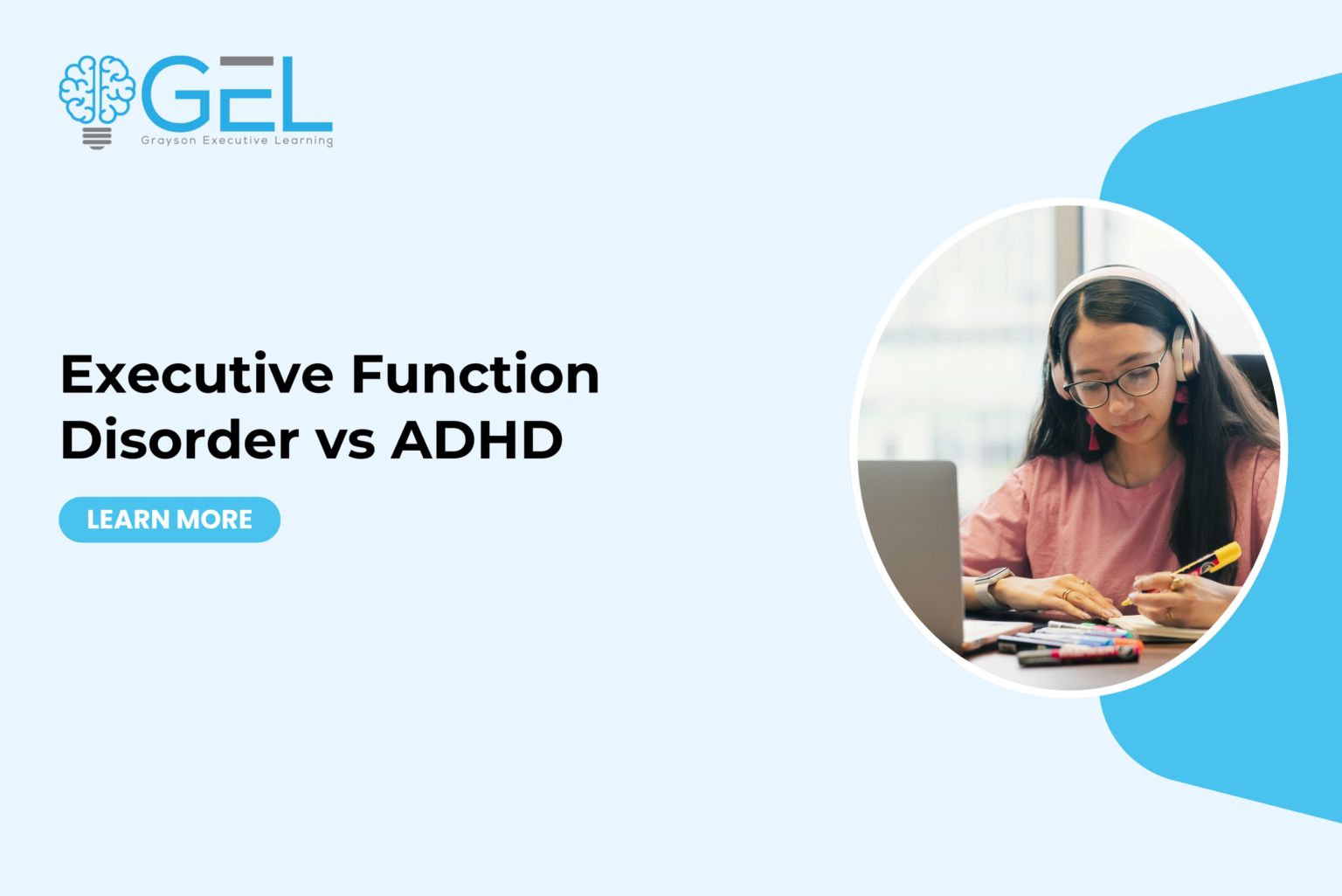 GEL
Grayson Executive Learning

Executive Function Disorder vs ADHD

LEARN MORE